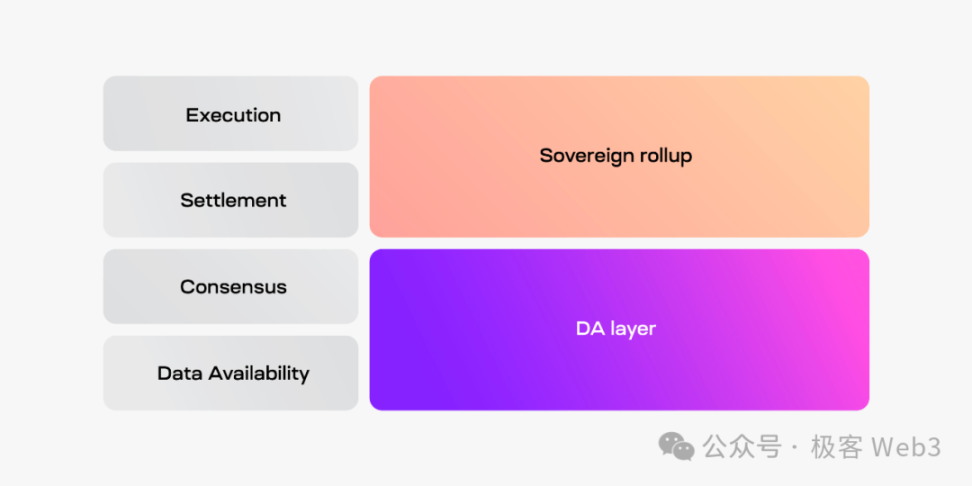 Execution
Settlement
Consensus
Data Availability

Sovereign rollup

DA layer

公众号 · 极客 Web3